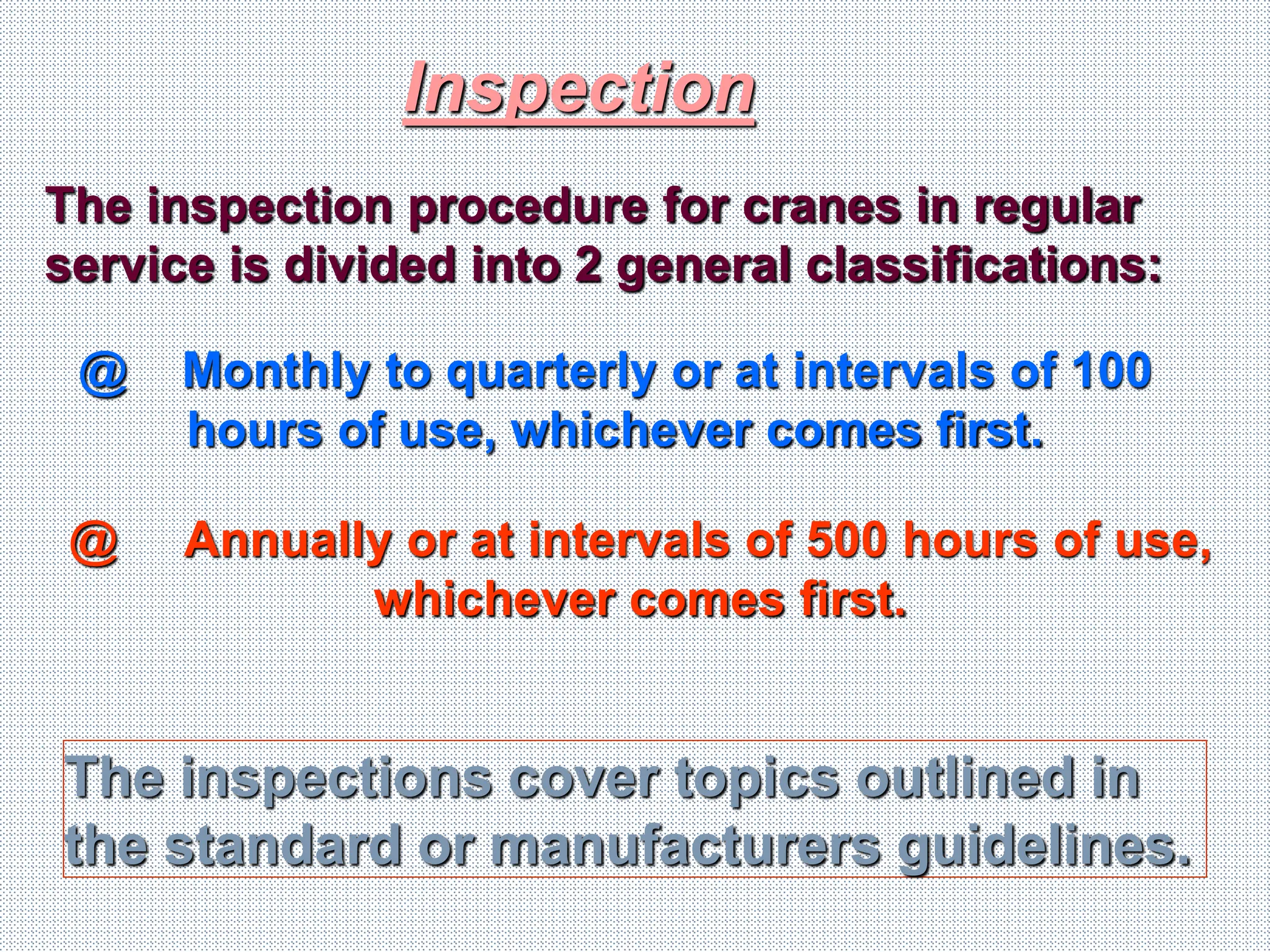 Inspection

The inspection procedure for cranes in regular service is divided into 2 general classifications:

@ Monthly to quarterly or at intervals of 100 hours of use, whichever comes first.

@ Annually or at intervals of 500 hours of use, whichever comes first.

The inspections cover topics outlined in the standard or manufacturers guidelines.